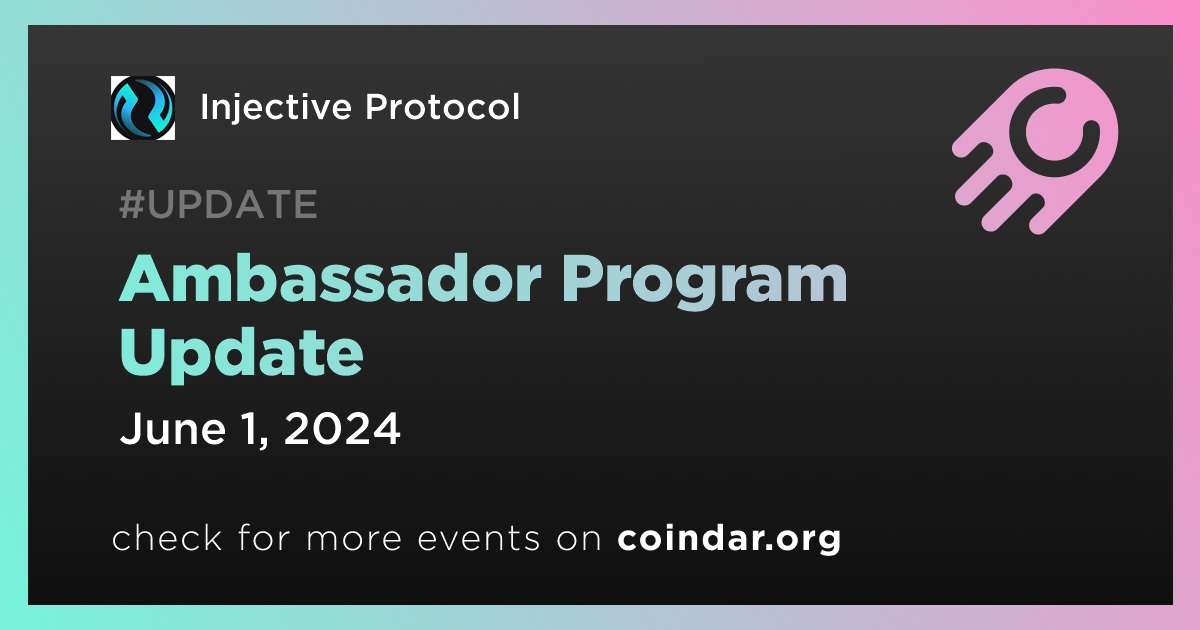 Injective Protocol

#UPDATE

Ambassador Program Update

June 1, 2024

check for more events on coindar.org